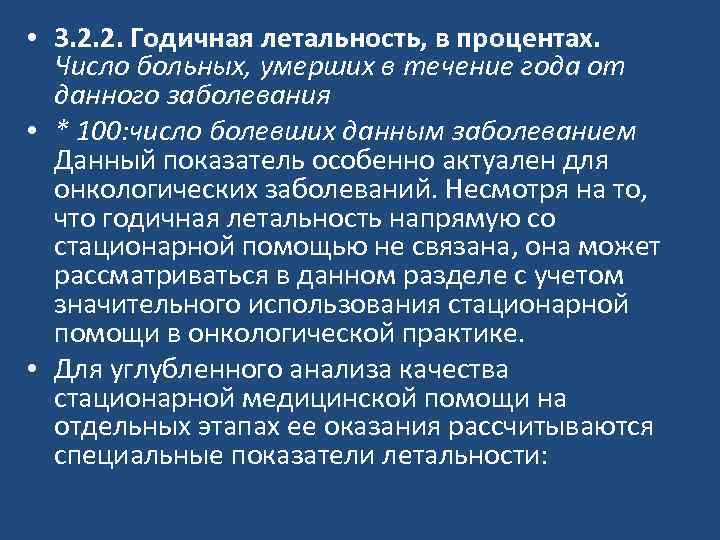 • 3.2.2. Годичная летальность, в процентах. Число больных, умерших в течение года от данного заболевания

• * 100:число болевших данным заболеванием Данный показатель особенно актуален для онкологических заболеваний. Несмотря на то, что годичная летальность напрямую со стационарной помощью не связана, она может рассматриваться в данном разделе с учетом значительного использования стационарной помощи в онкологической практике.

• Для углубленного анализа качества стационарной медицинской помощи на отдельных этапах ее оказания рассчитываются специальные показатели летальности: